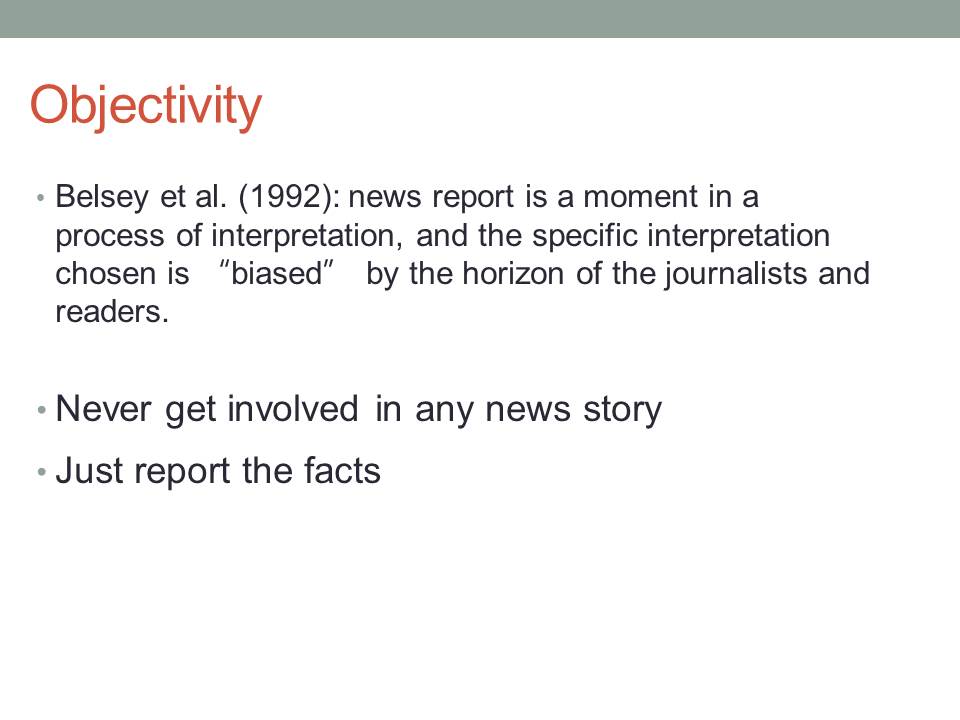 Objectivity

• Belsey et al. (1992): news report is a moment in a process of interpretation, and the specific interpretation chosen is "biased" by the horizon of the journalists and readers.

• Never get involved in any news story

• Just report the facts